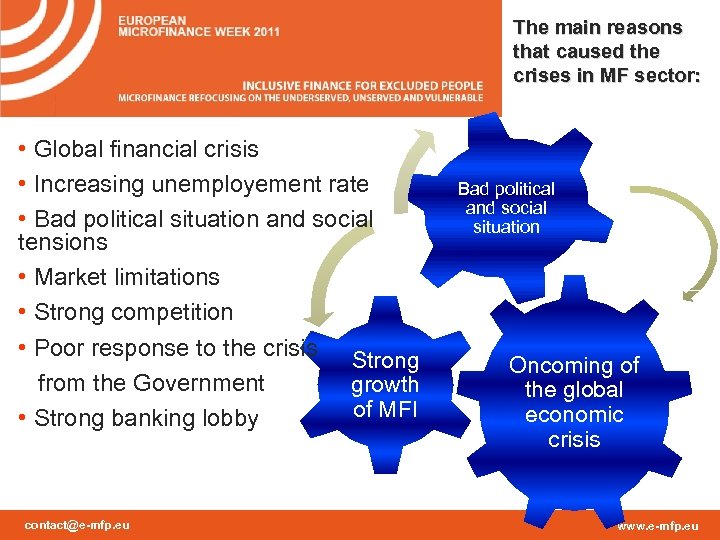 EUROPEAN
MICROFINANCE WEEK 2011

INCLUSIVE FINANCE FOR EXCLUDED PEOPLE
MICROFINANCE REFOCUSING ON THE UNDERSERVED, UNSERVED AND VULNERABLE

The main reasons that caused the crises in MF sector:

• Global financial crisis
• Increasing unemployement rate
• Bad political situation and social tensions
• Market limitations
• Strong competition
• Poor response to the crisis from the Government
• Strong banking lobby

Bad political and social situation

Strong growth of MFI

Oncoming of the global economic crisis

contact@e-mfp.eu

www.e-mfp.eu